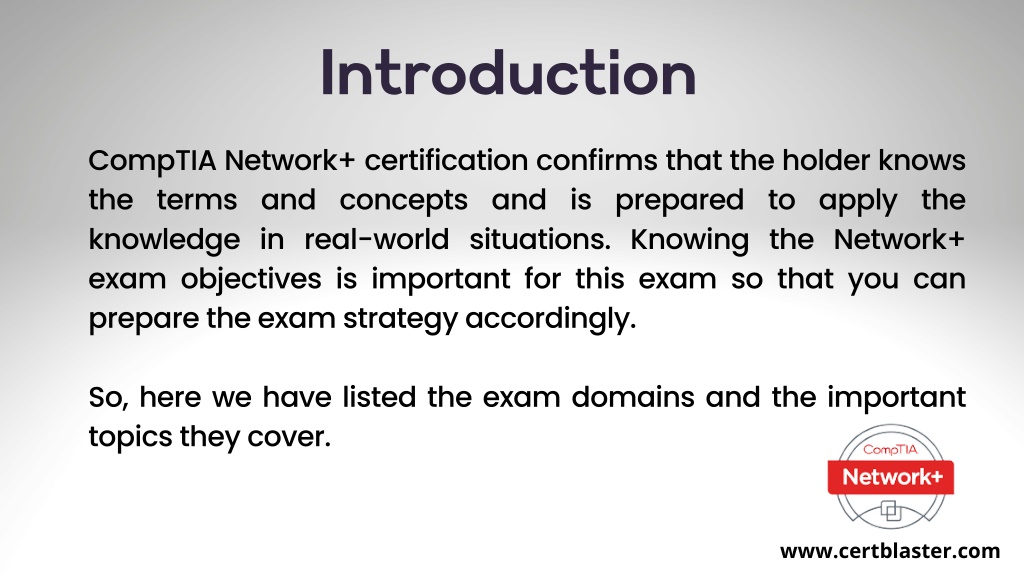 Introduction

CompTIA Network+ certification confirms that the holder knows the terms and concepts and is prepared to apply the knowledge in real-world situations. Knowing the Network+ exam objectives is important for this exam so that you can prepare the exam strategy accordingly.

So, here we have listed the exam domains and the important topics they cover.

CompTIA
Network+

www.certblaster.com